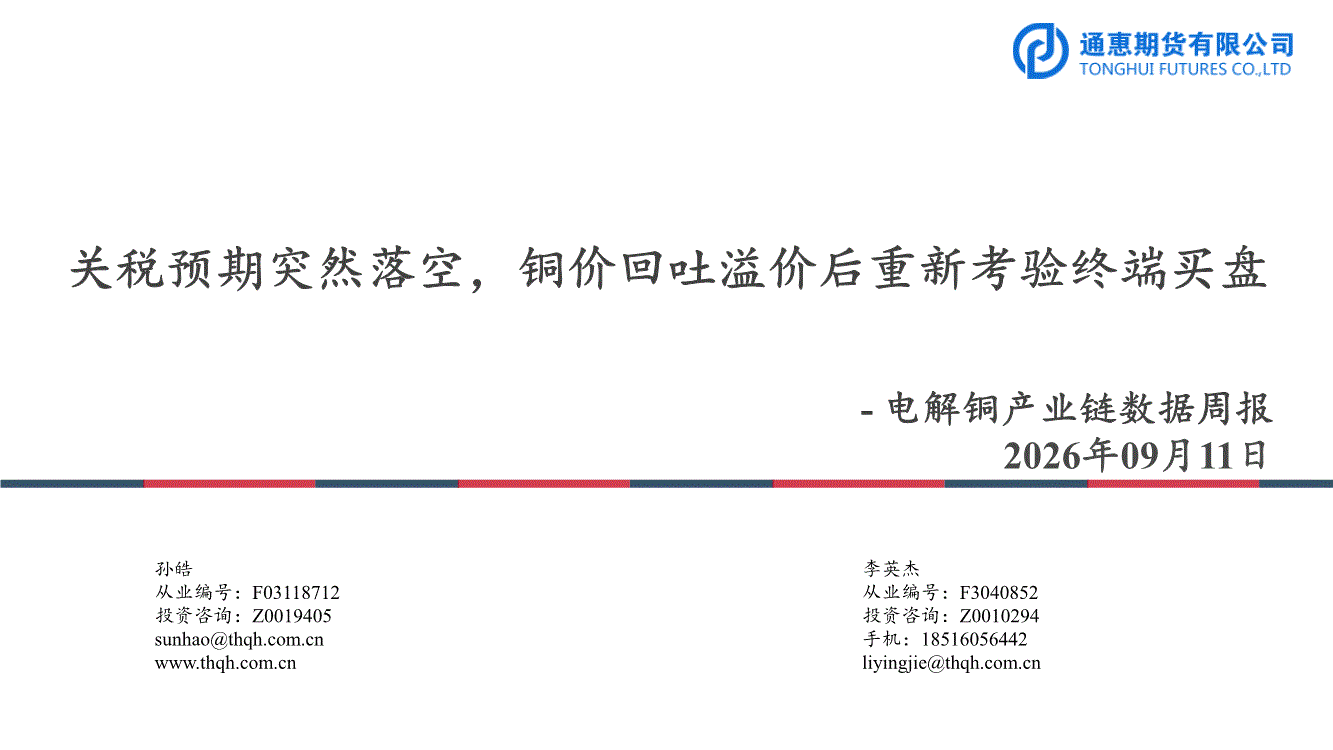 通惠期货有限公司
TONGHUI FUTURES CO.,LTD

关税预期突然落空，铜价回吐溢价后重新考验终端买盘

- 电解铜产业链数据周报
2026年09月11日

孙皓
从业编号：F03118712
投资咨询：Z0019405
sunhao@thqh.com.cn
www.thqh.com.cn

李英杰
从业编号：F3040852
投资咨询：Z0010294
手机：18516056442
liyingjie@thqh.com.cn